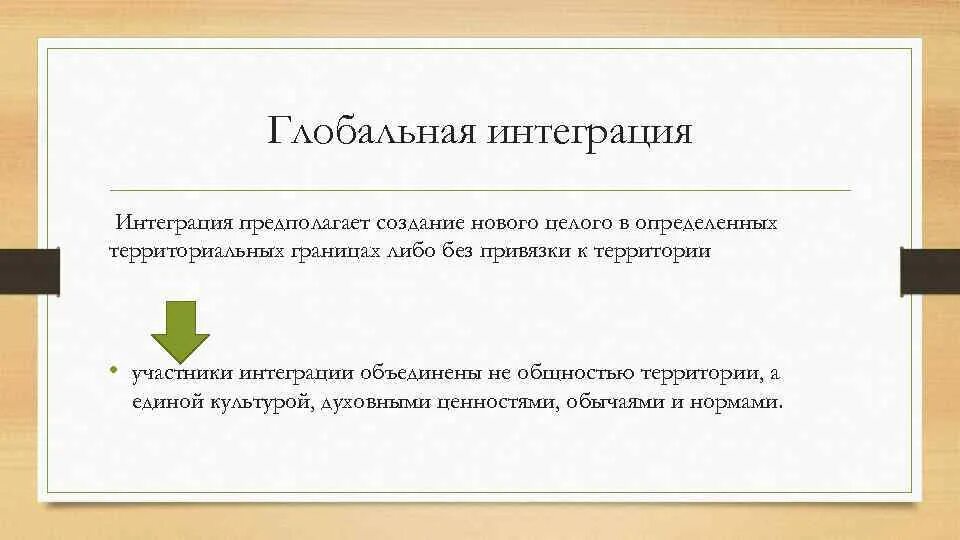 Глобальная интеграция

Интеграция предполагает создание нового целого в определенных территориальных границах либо без привязки к территории

• участники интеграции объединены не общностью территории, а единой культурой, духовными ценностями, обычаями и нормами.